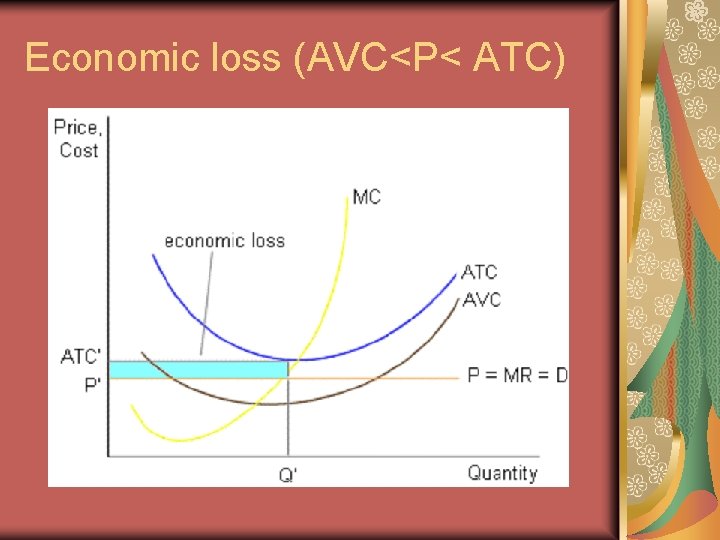 Economic loss (AVC<P< ATC)

Price, Cost

MC

economic loss

ATC

AVC

ATC'

P'

P = MR = D

Q'

Quantity